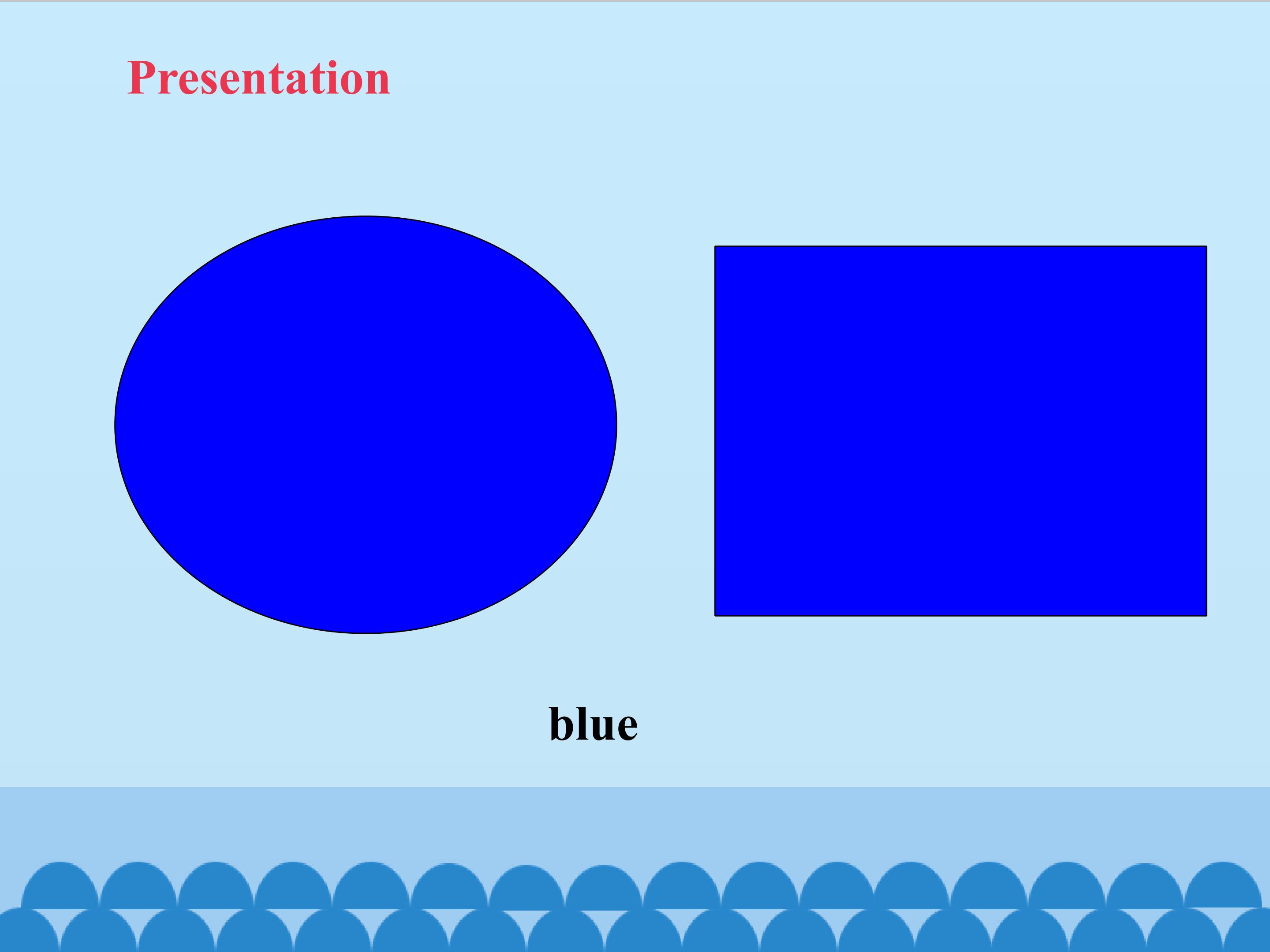 Presentation

blue